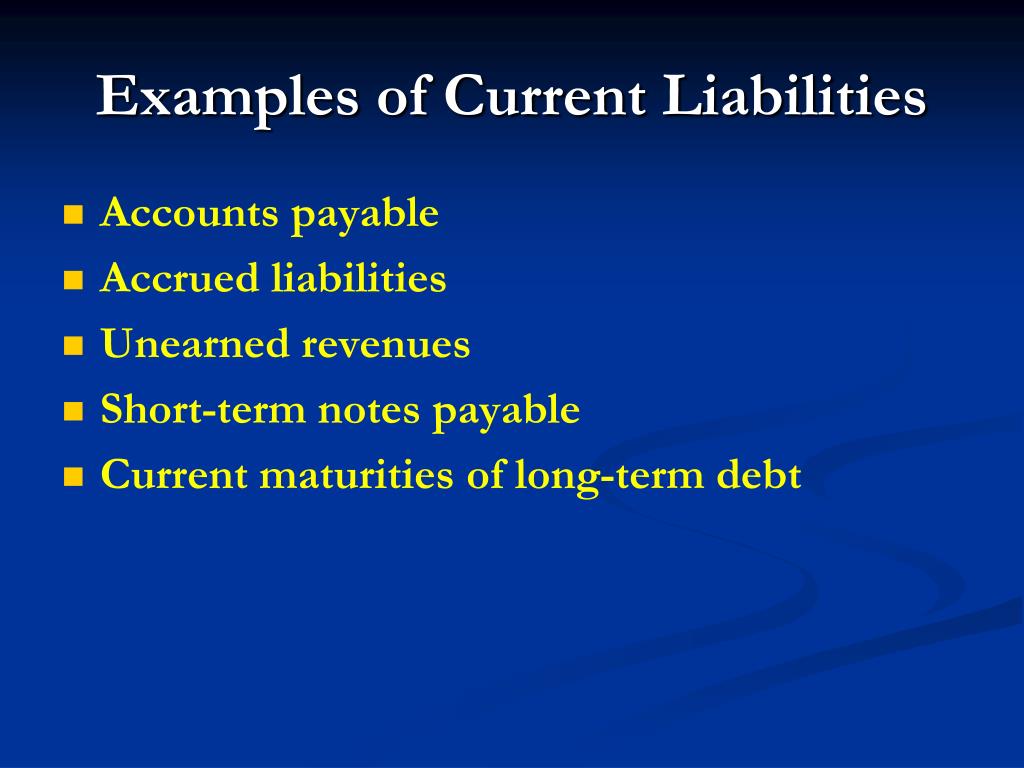 Examples of Current Liabilities

- Accounts payable
- Accrued liabilities
- Unearned revenues
- Short-term notes payable
- Current maturities of long-term debt